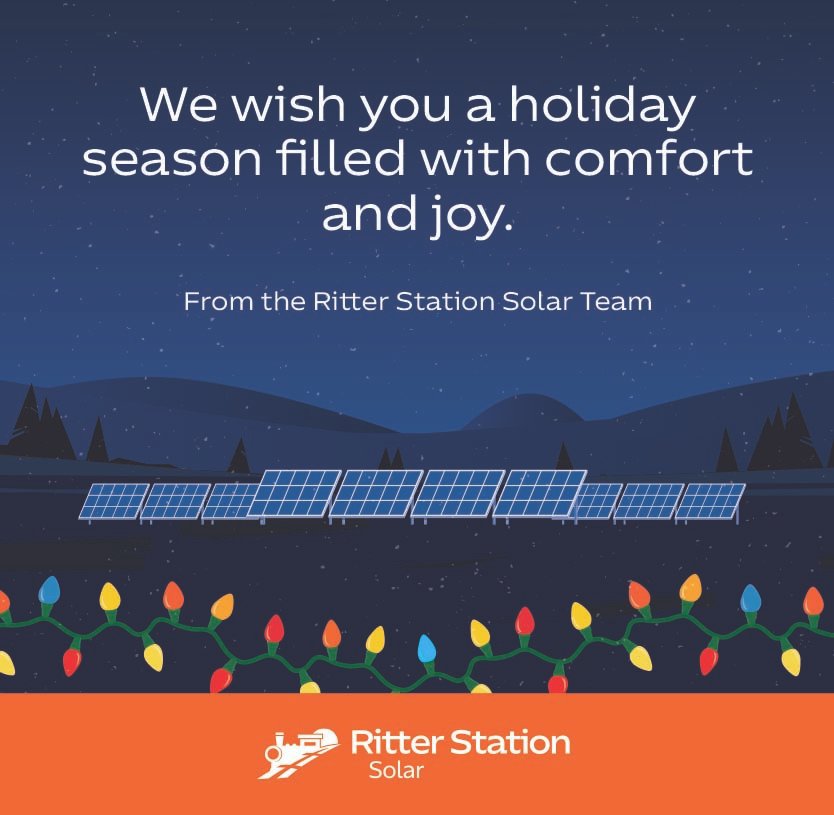 We wish you a holiday season filled with comfort and joy.

From the Ritter Station Solar Team

Ritter Station
Solar